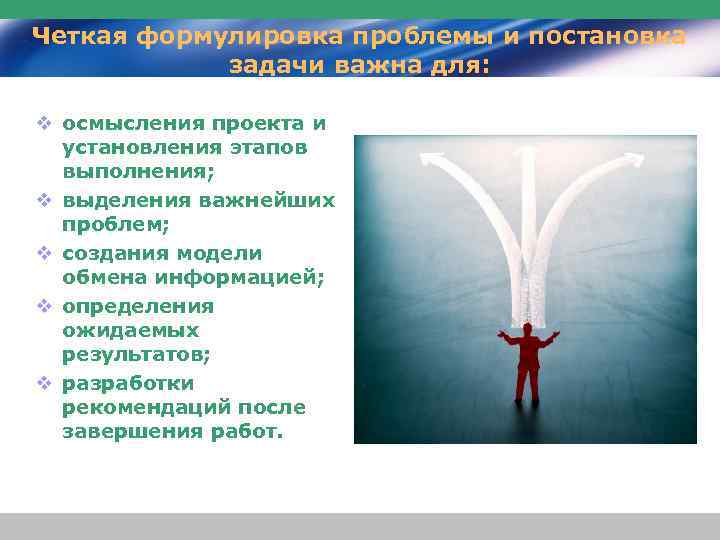 Четкая формулировка проблемы и постановка задачи важна для:

❖ осмысления проекта и установления этапов выполнения;
❖ выделения важнейших проблем;
❖ создания модели обмена информацией;
❖ определения ожидаемых результатов;
❖ разработки рекомендаций после завершения работ.